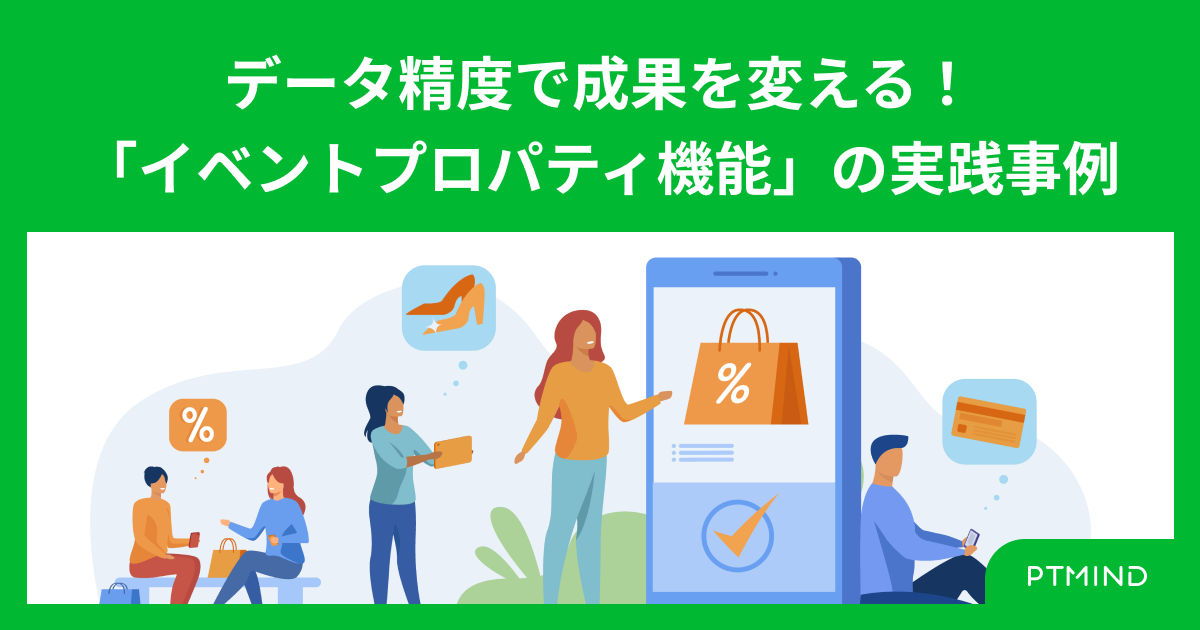 データ精度で成果を変える！
「イベントプロパティ機能」の実践事例

%

%

PTMIND